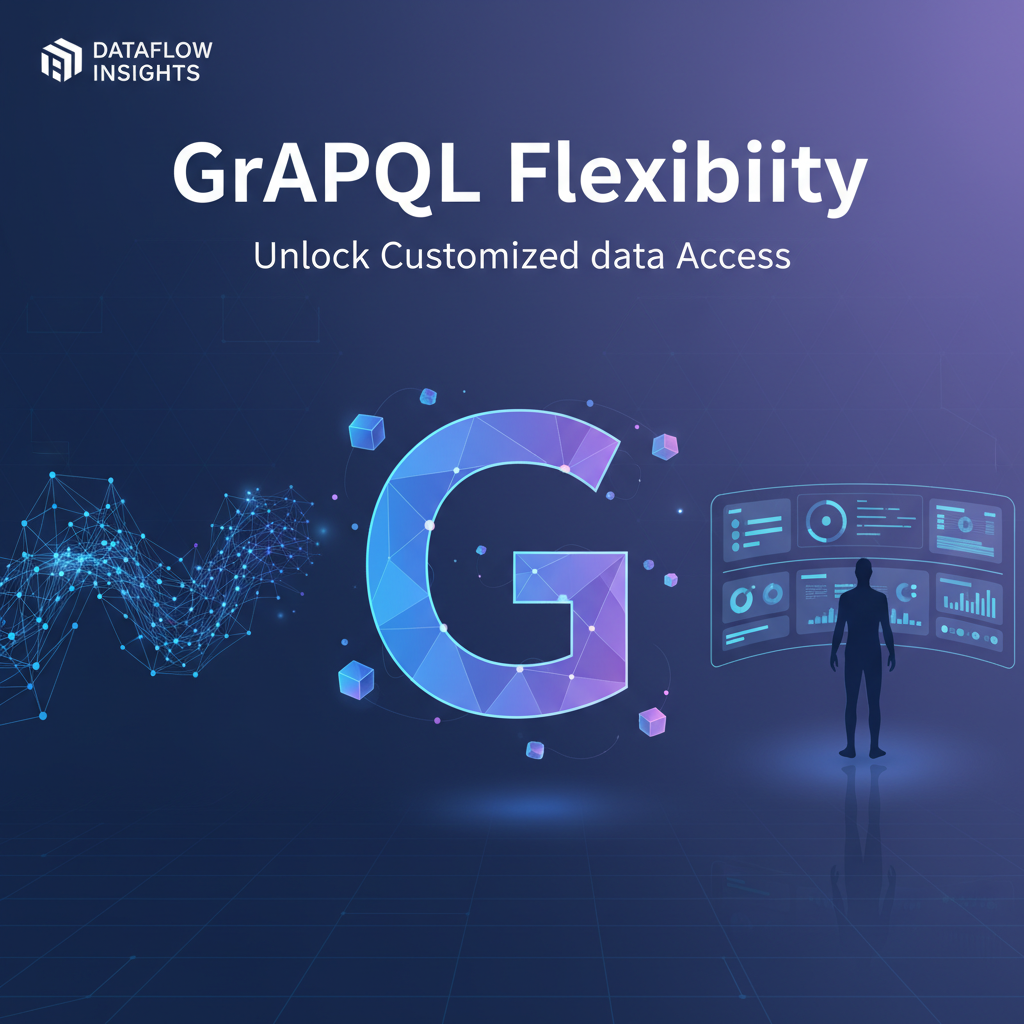 DATAFLOW INSIGHTS

GrAPQL Flexibiity

Unlock Customized data Access

G